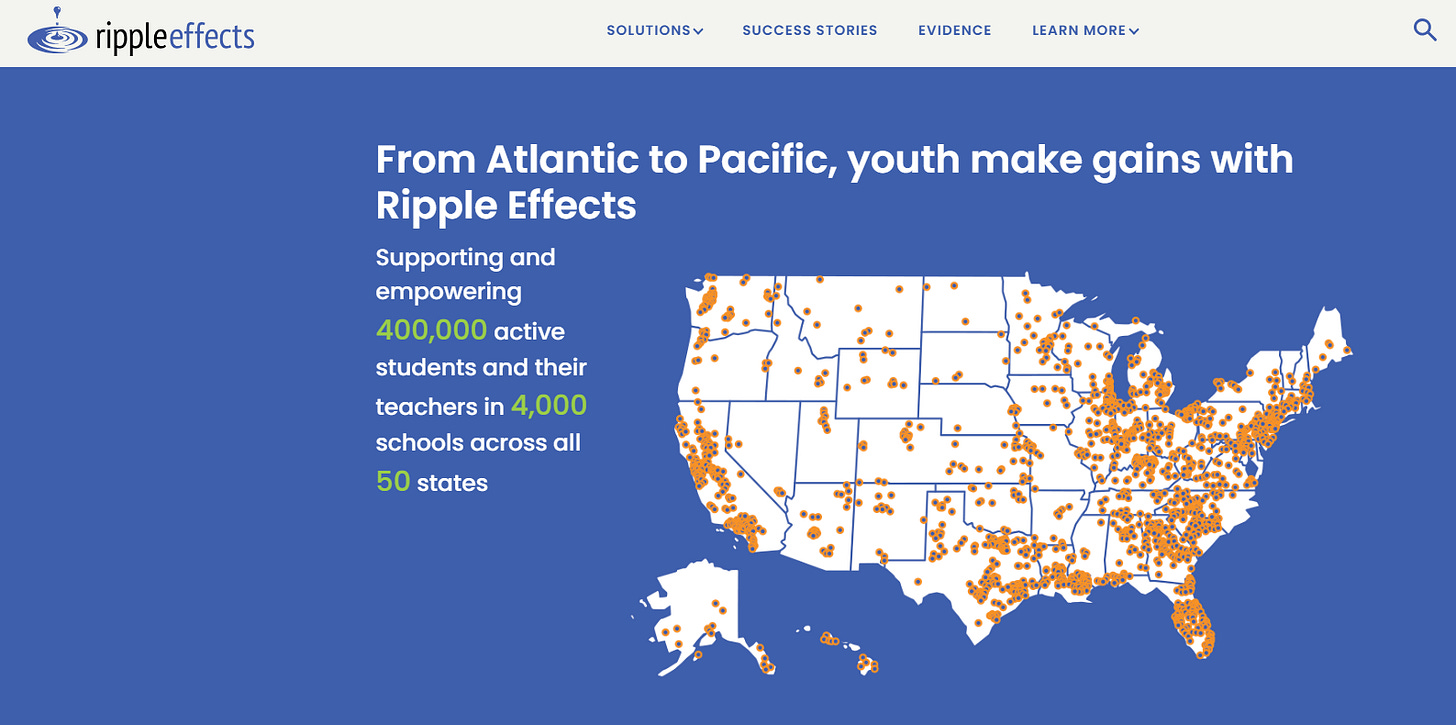 rippleeffects

SOLUTIONS SUCCESS STORIES EVIDENCE LEARN MORE

From Atlantic to Pacific, youth make gains with Ripple Effects

Supporting and empowering 400,000 active students and their teachers in 4,000 schools across all 50 states